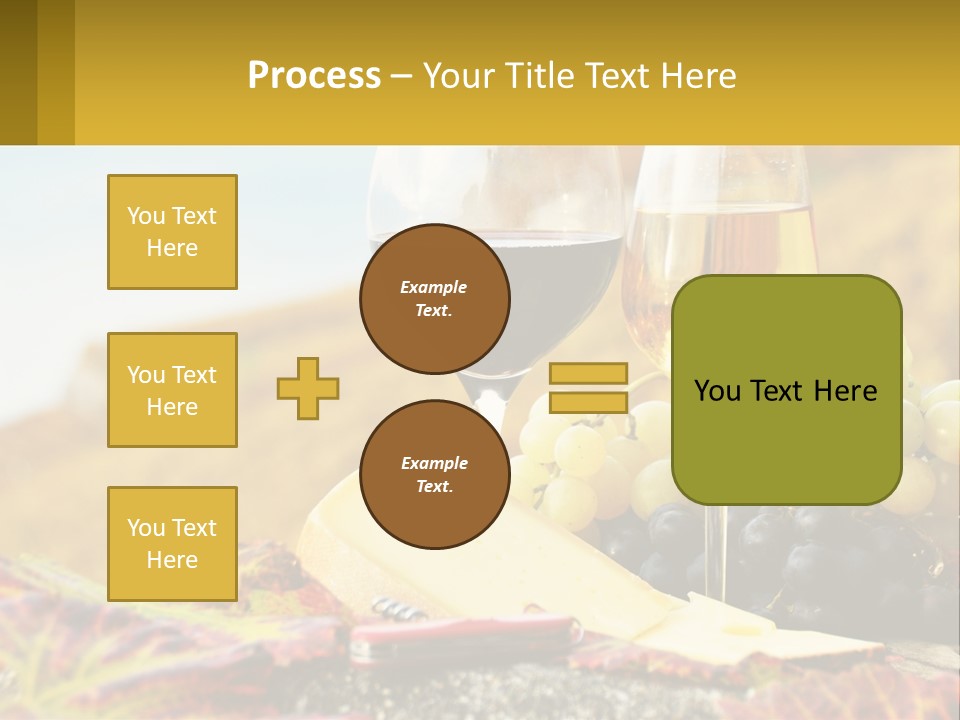 Process – Your Title Text Here

You Text Here

You Text Here

You Text Here

Example Text.

Example Text.

You Text Here